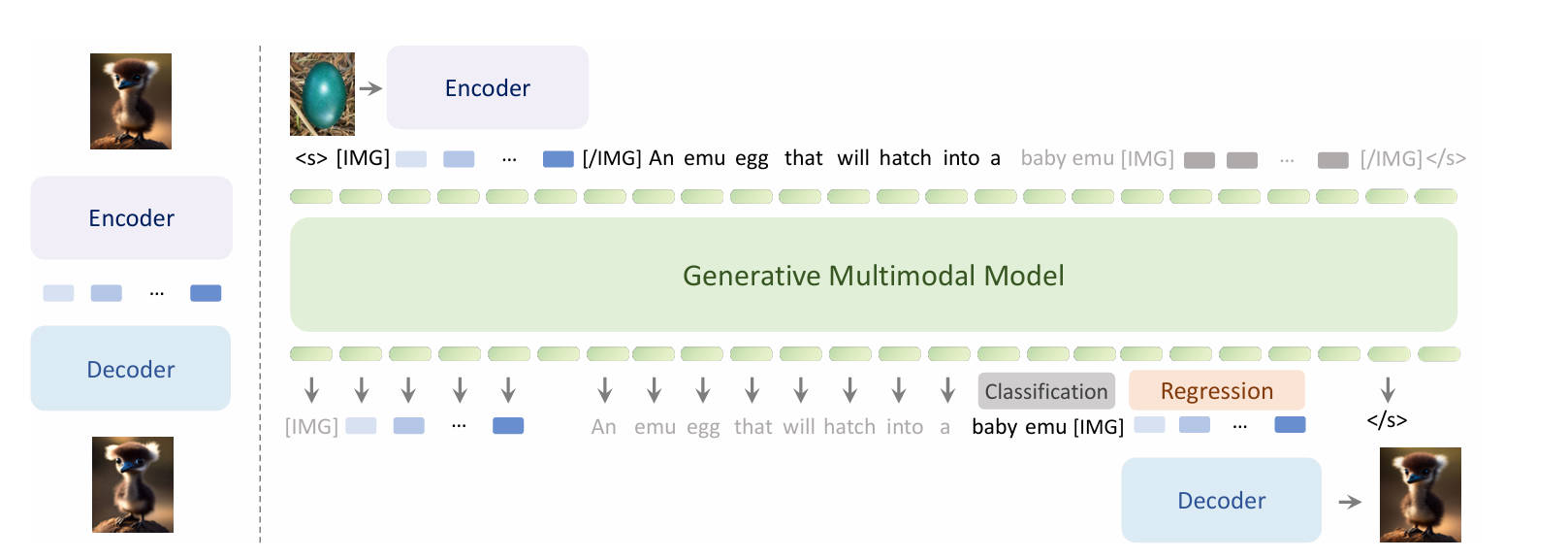 Encoder

...

Decoder

Encoder

<s> [IMG] ... [/IMG] An emu egg that will hatch into a baby emu [IMG] ... [/IMG]</s>

Generative Multimodal Model

Classification Regression

[IMG] ... An emu egg that will hatch into a baby emu [IMG] ... </s>

Decoder